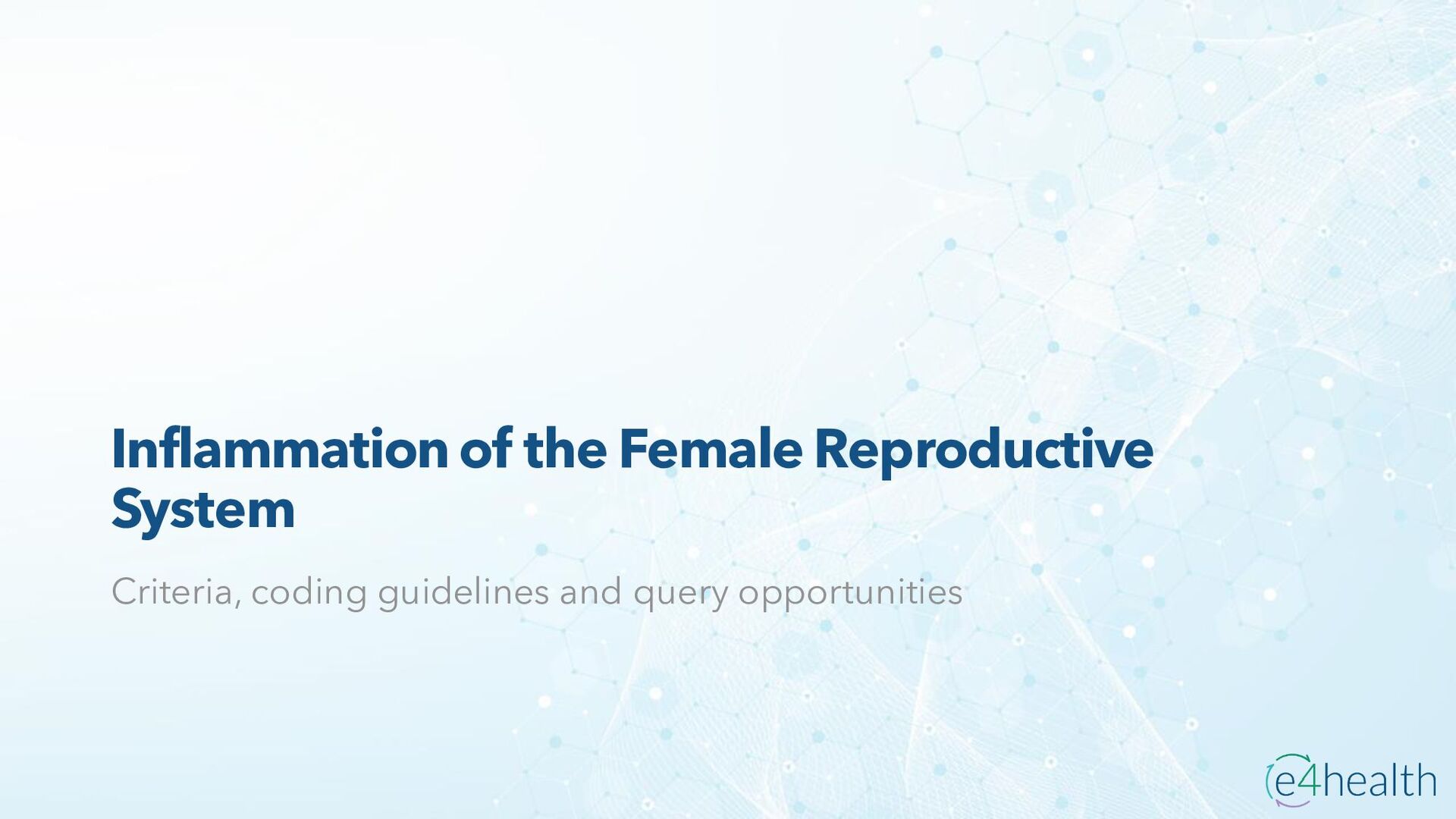 Inflammation of the Female Reproductive System

Criteria, coding guidelines and query opportunities

e4health